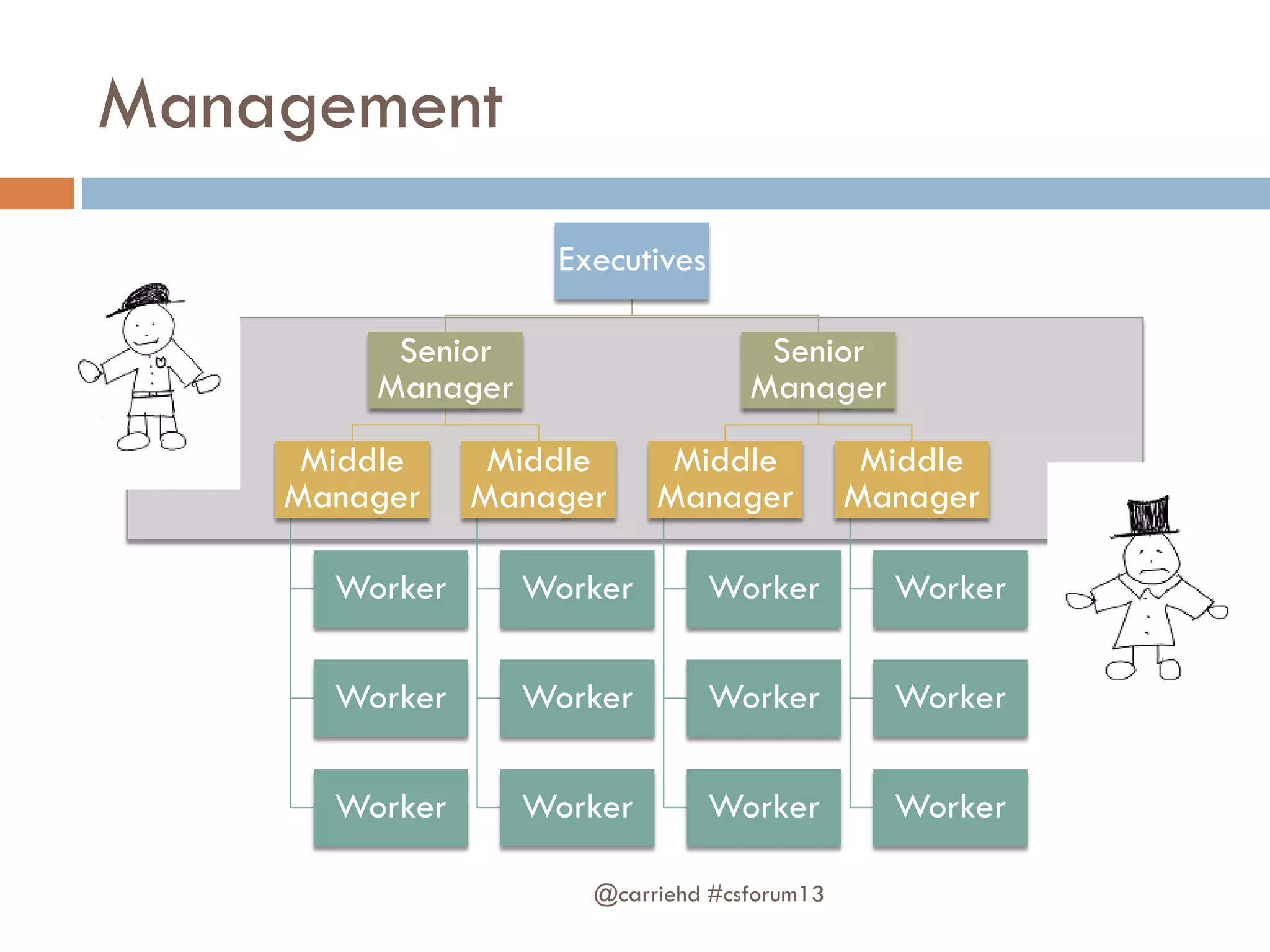 Management

Executives

Senior Manager

Senior Manager

Middle Manager

Middle Manager

Middle Manager

Middle Manager

Worker

Worker

Worker

Worker

Worker

Worker

Worker

Worker

Worker

Worker

Worker

Worker

@carriehd #csforum13